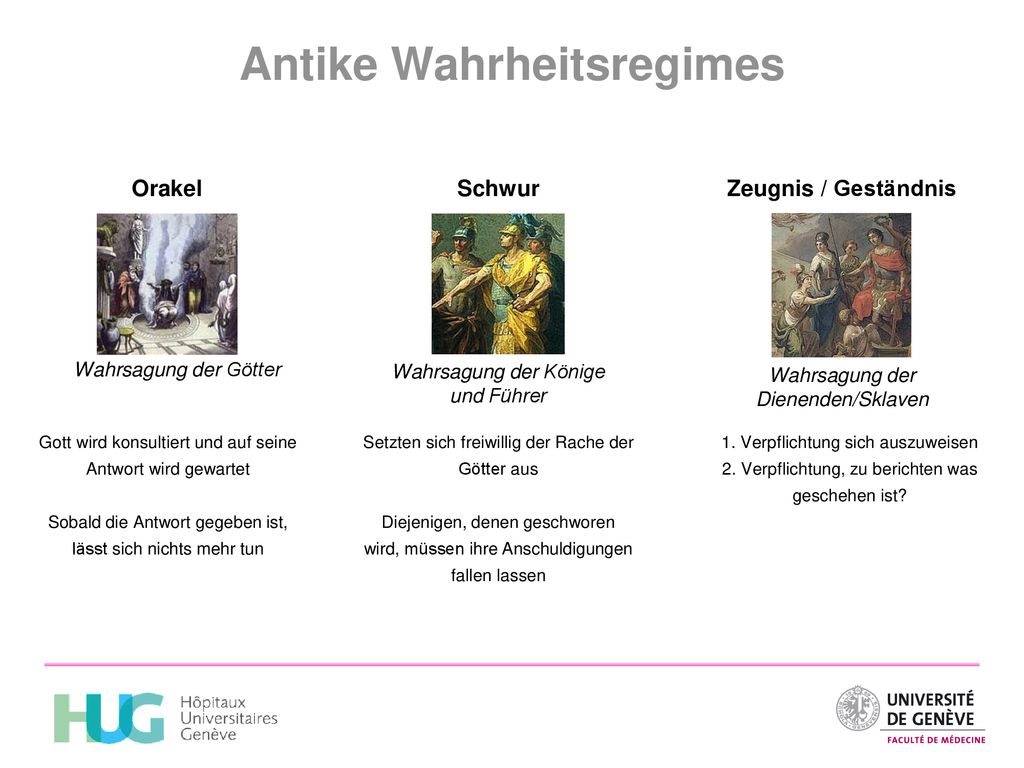 Antike Wahrheitsregimes

Orakel

Wahrsagung der Götter

Gott wird konsultiert und auf seine Antwort wird gewartet

Sobald die Antwort gegeben ist, lässt sich nichts mehr tun

Schwur

Wahrsagung der Könige und Führer

Setzten sich freiwillig der Rache der Götter aus

Diejenigen, denen geschworen wird, müssen ihre Anschuldigungen fallen lassen

Zeugnis / Geständnis

Wahrsagung der Dienenden/Sklaven

1. Verpflichtung sich auszuweisen
2. Verpflichtung, zu berichten was geschehen ist?

HUG Hôpitaux Universitaires Genève

UNIVERSITÉ DE GENÈVE
FACULTÉ DE MÉDECINE